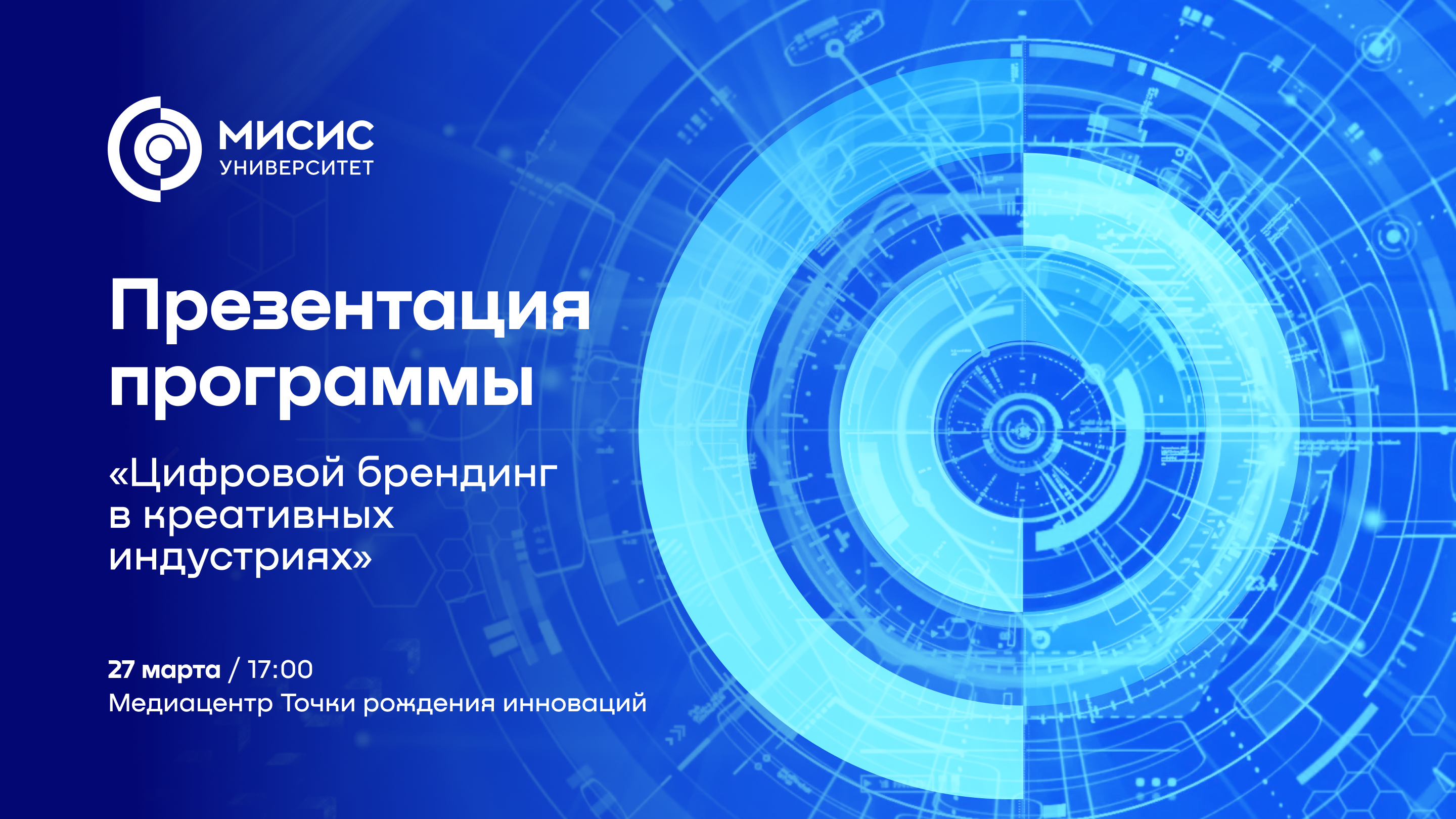 МИСИС
УНИВЕРСИТЕТ

Презентация программы

«Цифровой брендинг в креативных индустриях»

27 марта / 17:00
Медиацентр Точки рождения инноваций